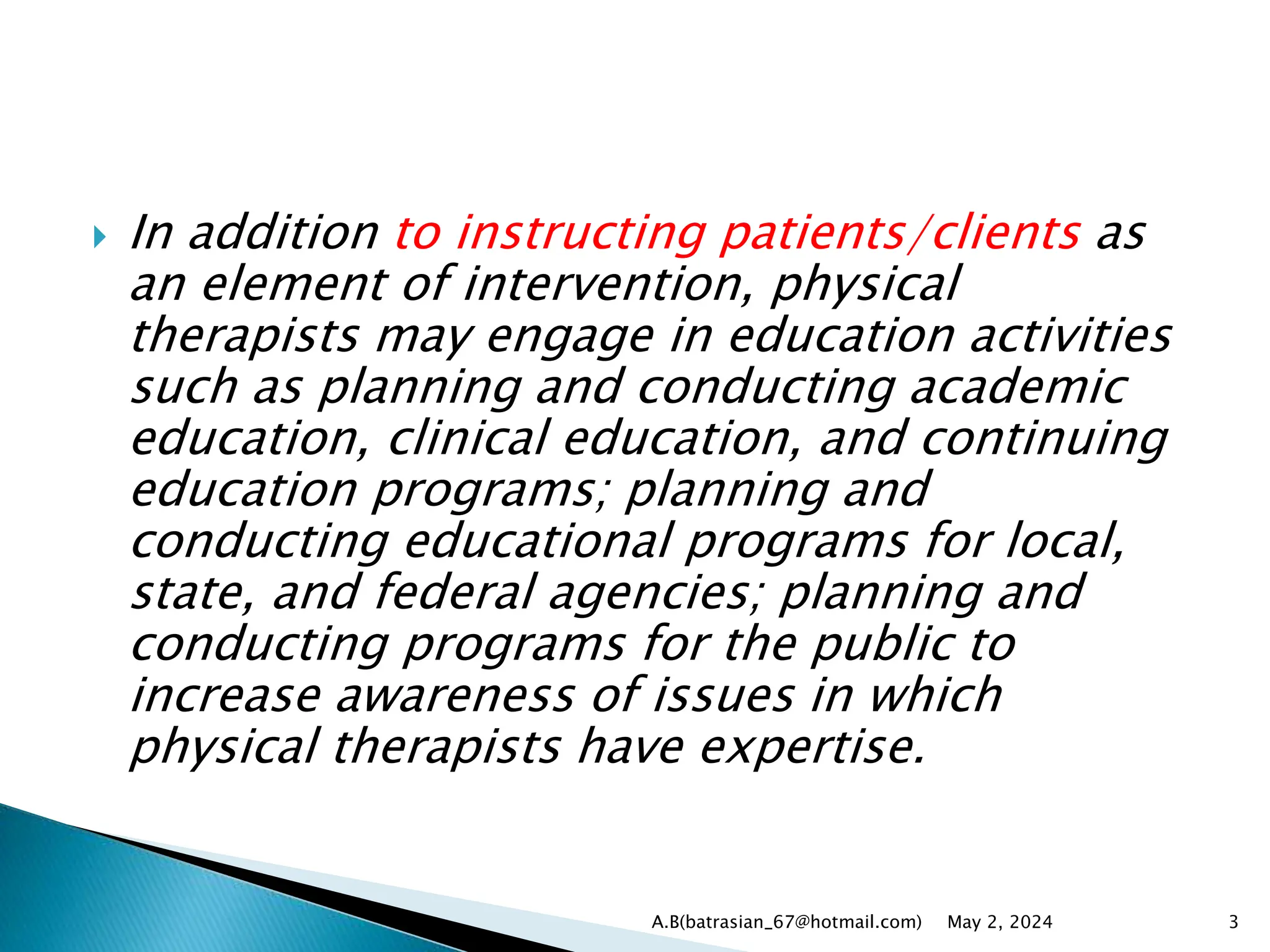 In addition to instructing patients/clients as an element of intervention, physical therapists may engage in education activities such as planning and conducting academic education, clinical education, and continuing education programs; planning and conducting educational programs for local, state, and federal agencies; planning and conducting programs for the public to increase awareness of issues in which physical therapists have expertise.

A.B(batrasian_67@hotmail.com) May 2, 2024 3